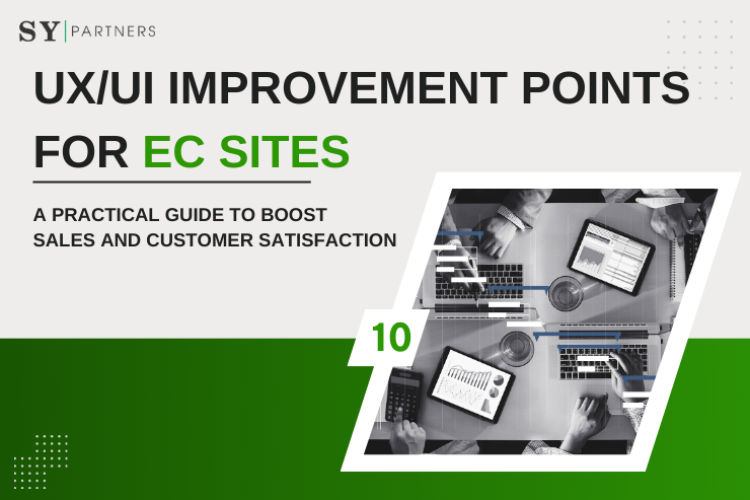 SY | PARTNERS

UX/UI IMPROVEMENT POINTS FOR EC SITES

A PRACTICAL GUIDE TO BOOST SALES AND CUSTOMER SATISFACTION

10